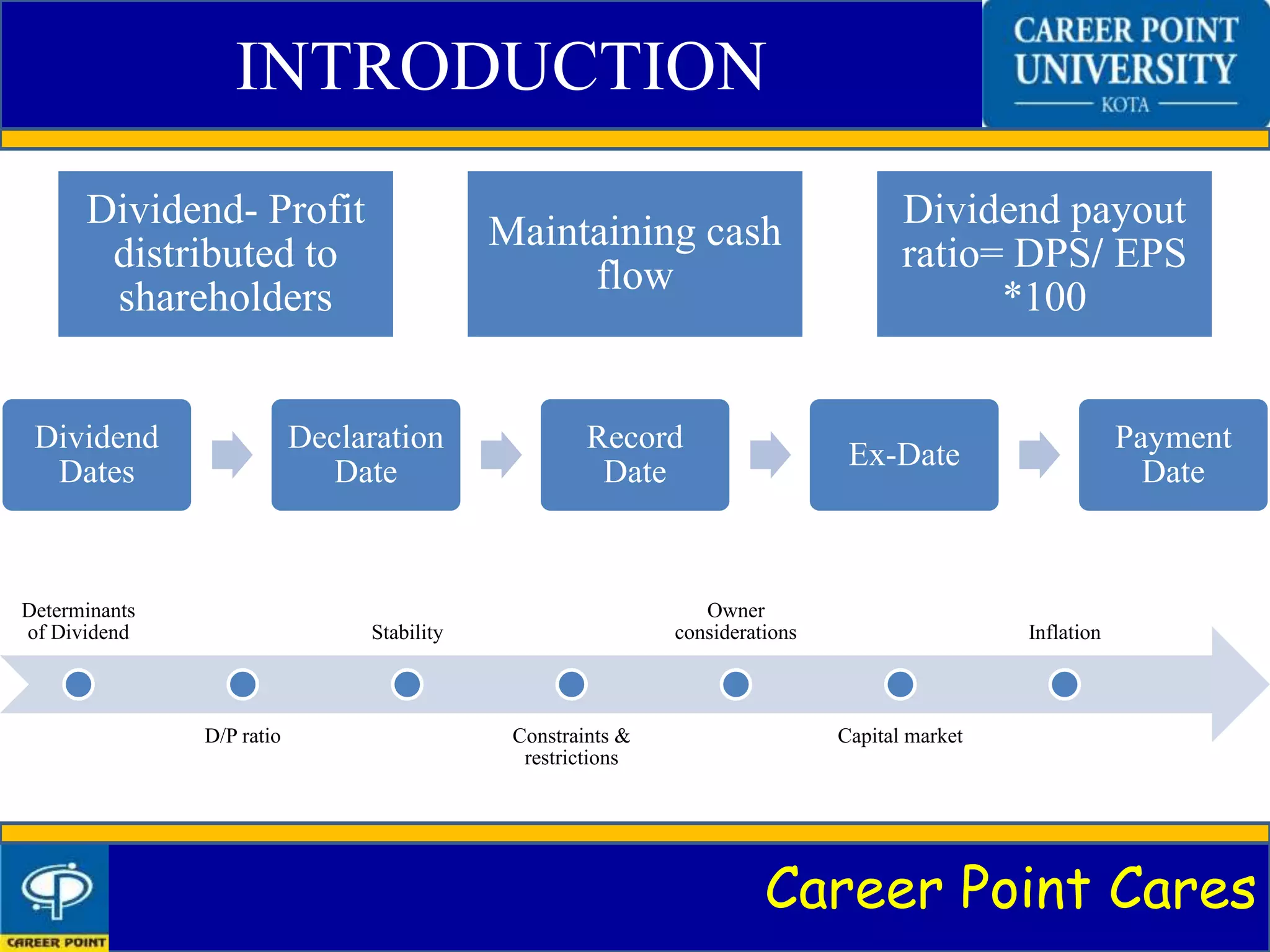 INTRODUCTION

CAREER POINT UNIVERSITY
KOTA

Dividend- Profit distributed to shareholders

Maintaining cash flow

Dividend payout ratio= DPS/ EPS *100

Dividend Dates

Declaration Date

Record Date

Ex-Date

Payment Date

Determinants of Dividend

D/P ratio

Stability

Constraints & restrictions

Owner considerations

Capital market

Inflation

CAREER POINT

Career Point Cares